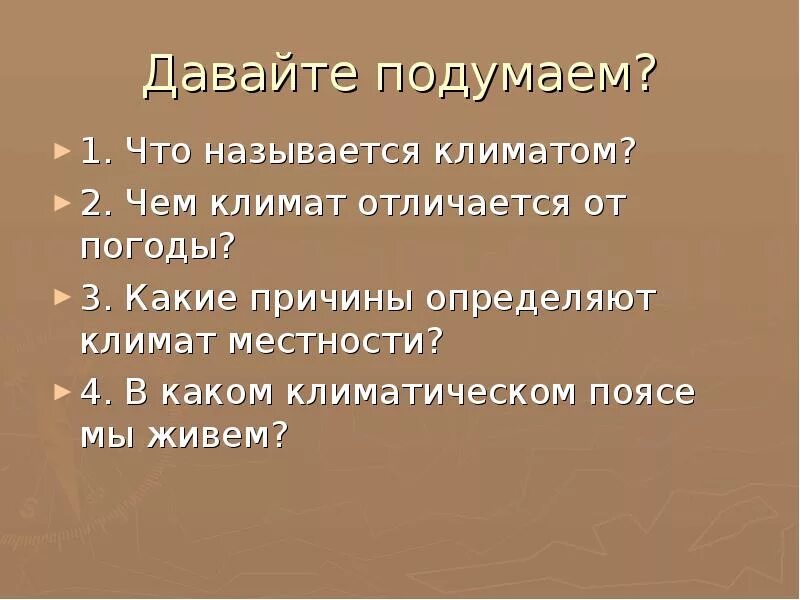 Давайте подумаем?

1. Что называется климатом?

2. Чем климат отличается от погоды?

3. Какие причины определяют климат местности?

4. В каком климатическом поясе мы живем?